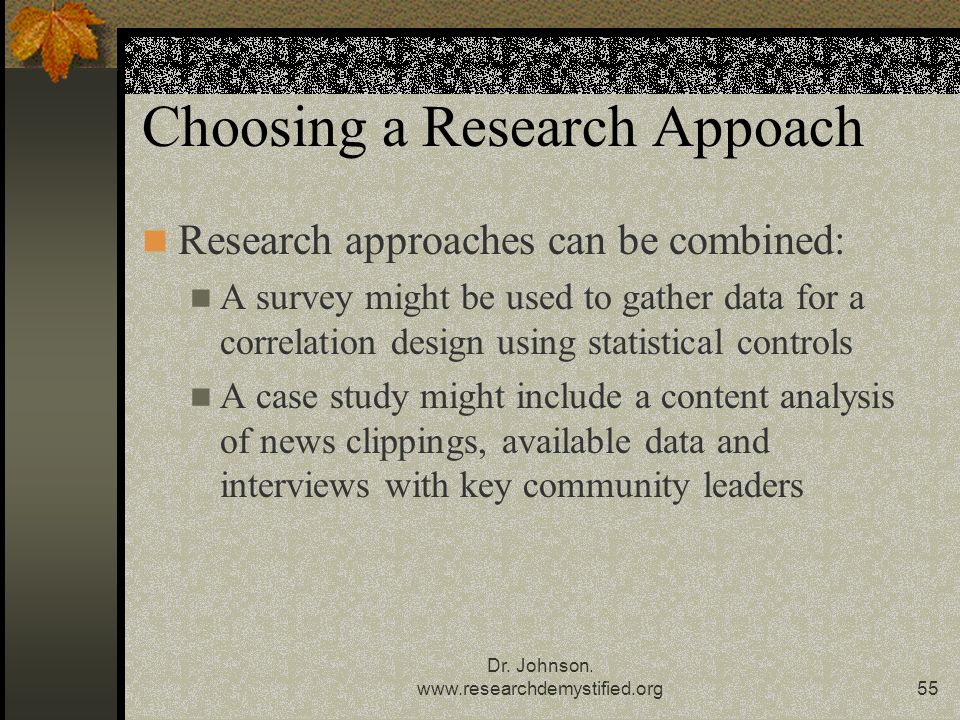 Choosing a Research Appoach

Research approaches can be combined:

A survey might be used to gather data for a correlation design using statistical controls

A case study might include a content analysis of news clippings, available data and interviews with key community leaders

Dr. Johnson.
www.researchdemystified.org

55